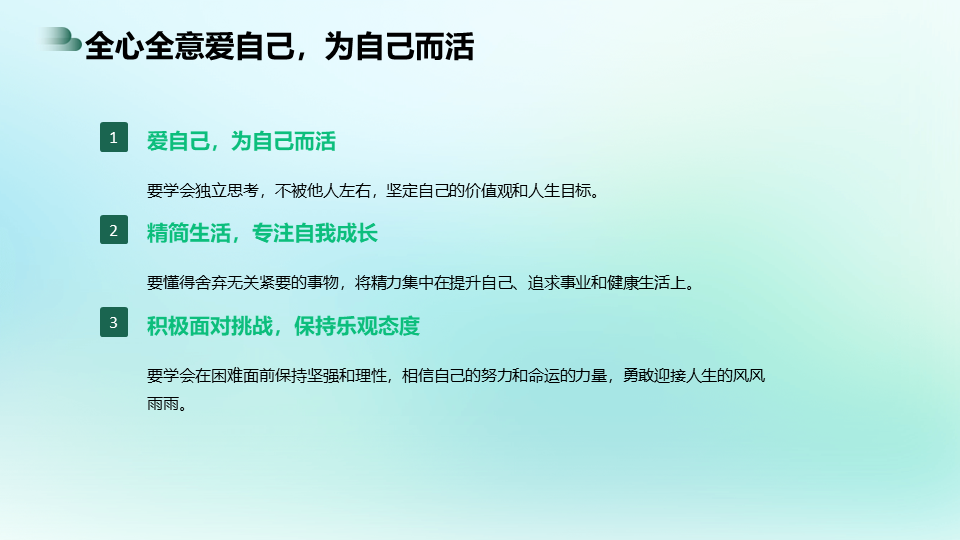 全心全意爱自己，为自己而活

1 爱自己，为自己而活

要学会独立思考，不被他人左右，坚定自己的价值观和人生目标。

2 精简生活，专注自我成长

要懂得舍弃无关紧要的事物，将精力集中在提升自己、追求事业和健康生活上。

3 积极面对挑战，保持乐观态度

要学会在困难面前保持坚强和理性，相信自己的努力和命运的力量，勇敢迎接人生的风风雨雨。